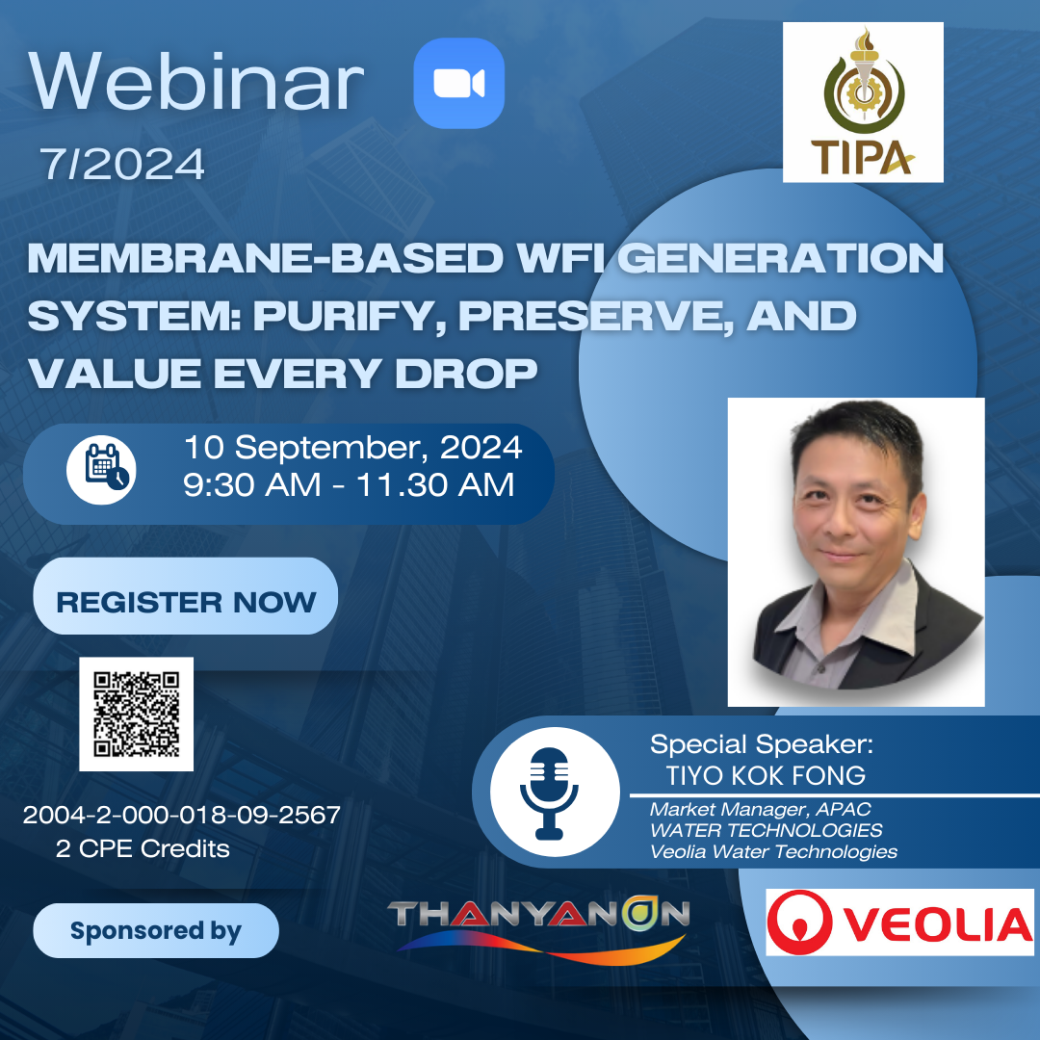 Webinar
7/2024

TIPA

MEMBRANE-BASED WFI GENERATION SYSTEM: PURIFY, PRESERVE, AND VALUE EVERY DROP

10 September, 2024
9:30 AM - 11.30 AM

REGISTER NOW

2004-2-000-018-09-2567
2 CPE Credits

Special Speaker:
TIYO KOK FONG
Market Manager, APAC
WATER TECHNOLOGIES
Veolia Water Technologies

Sponsored by

THANYANON

VEOLIA